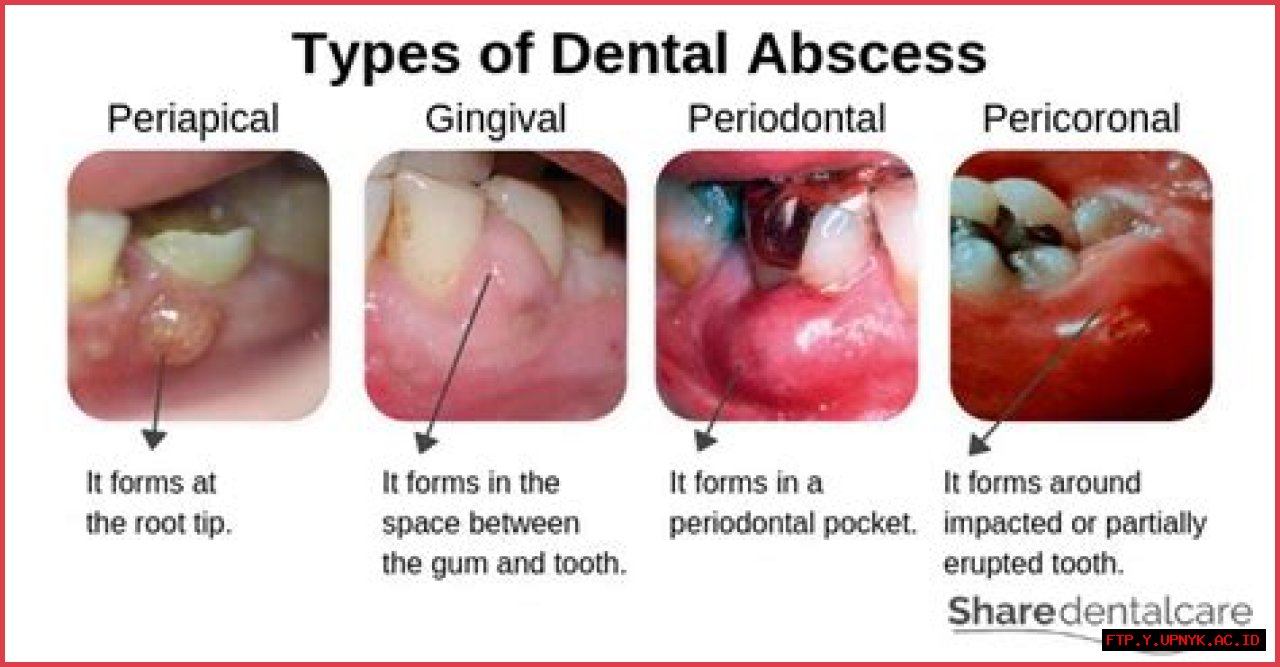 Types of Dental Abscess

Periapical

It forms at the root tip.

Gingival

It forms in the space between the gum and tooth.

Periodontal

It forms in a periodontal pocket.

Pericoronal

It forms around impacted or partially erupted tooth.

Sharedentalcare

FTP.Y.UPNYK.AC.ID